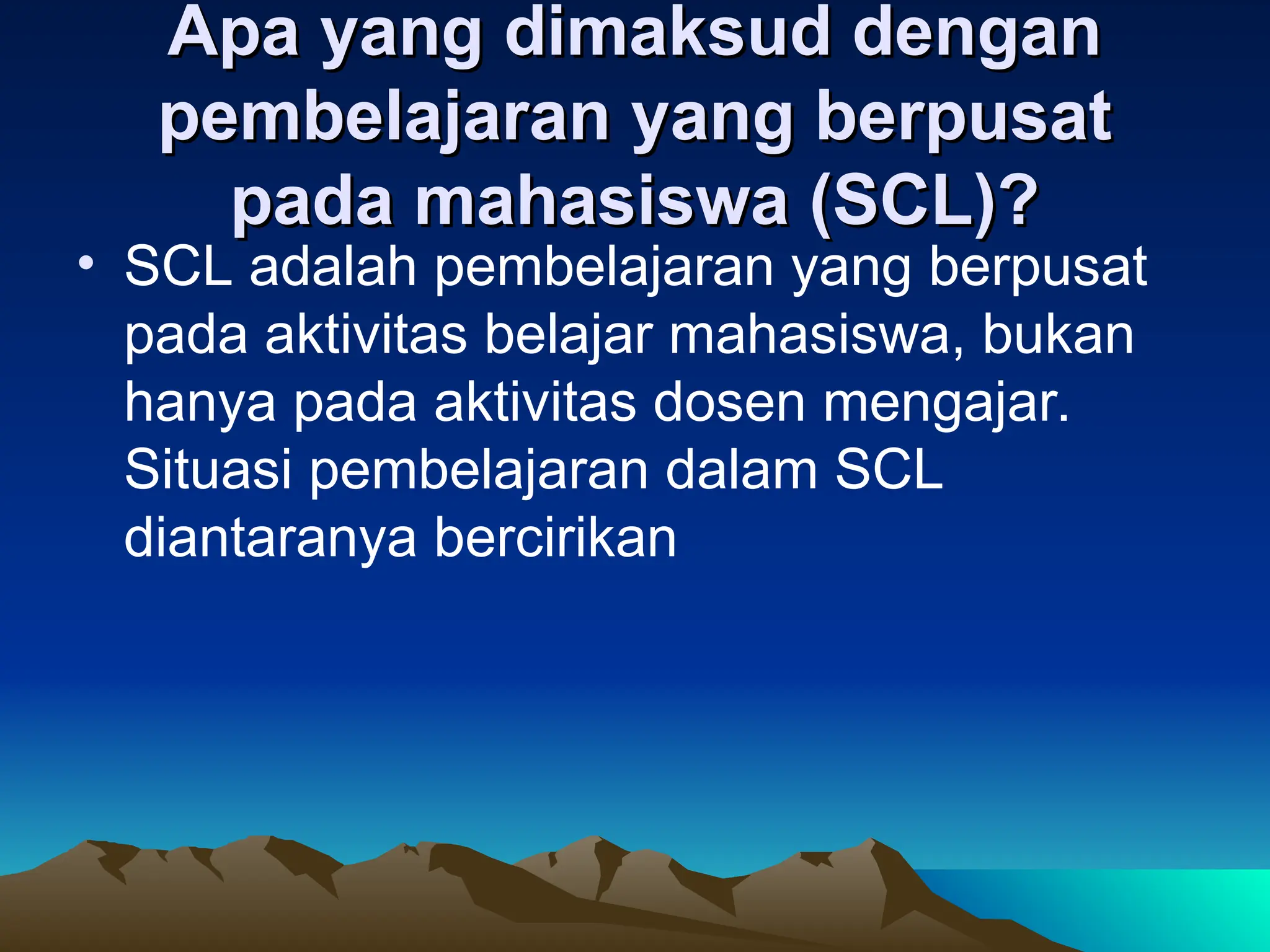 Apa yang dimaksud dengan pembelajaran yang berpusat pada mahasiswa (SCL)?

• SCL adalah pembelajaran yang berpusat pada aktivitas belajar mahasiswa, bukan hanya pada aktivitas dosen mengajar. Situasi pembelajaran dalam SCL diantaranya bercirikan